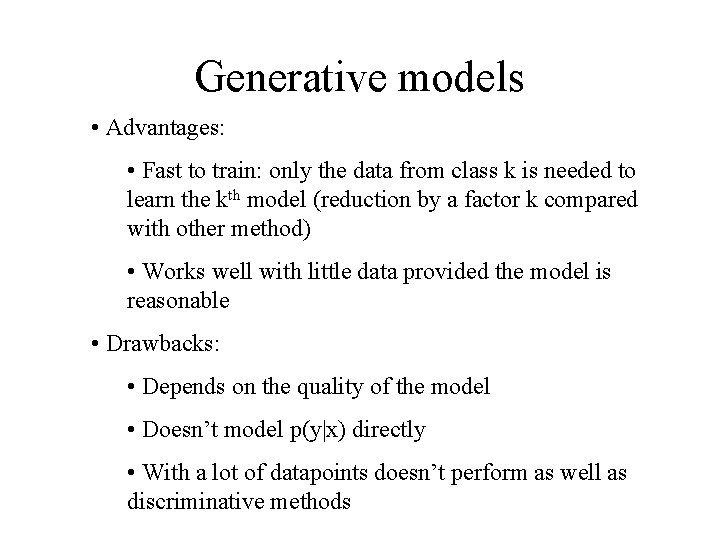 Generative models

• Advantages:

• Fast to train: only the data from class k is needed to learn the k$^{th}$ model (reduction by a factor k compared with other method)

• Works well with little data provided the model is reasonable

• Drawbacks:

• Depends on the quality of the model

• Doesn't model p(y|x) directly

• With a lot of datapoints doesn't perform as well as discriminative methods